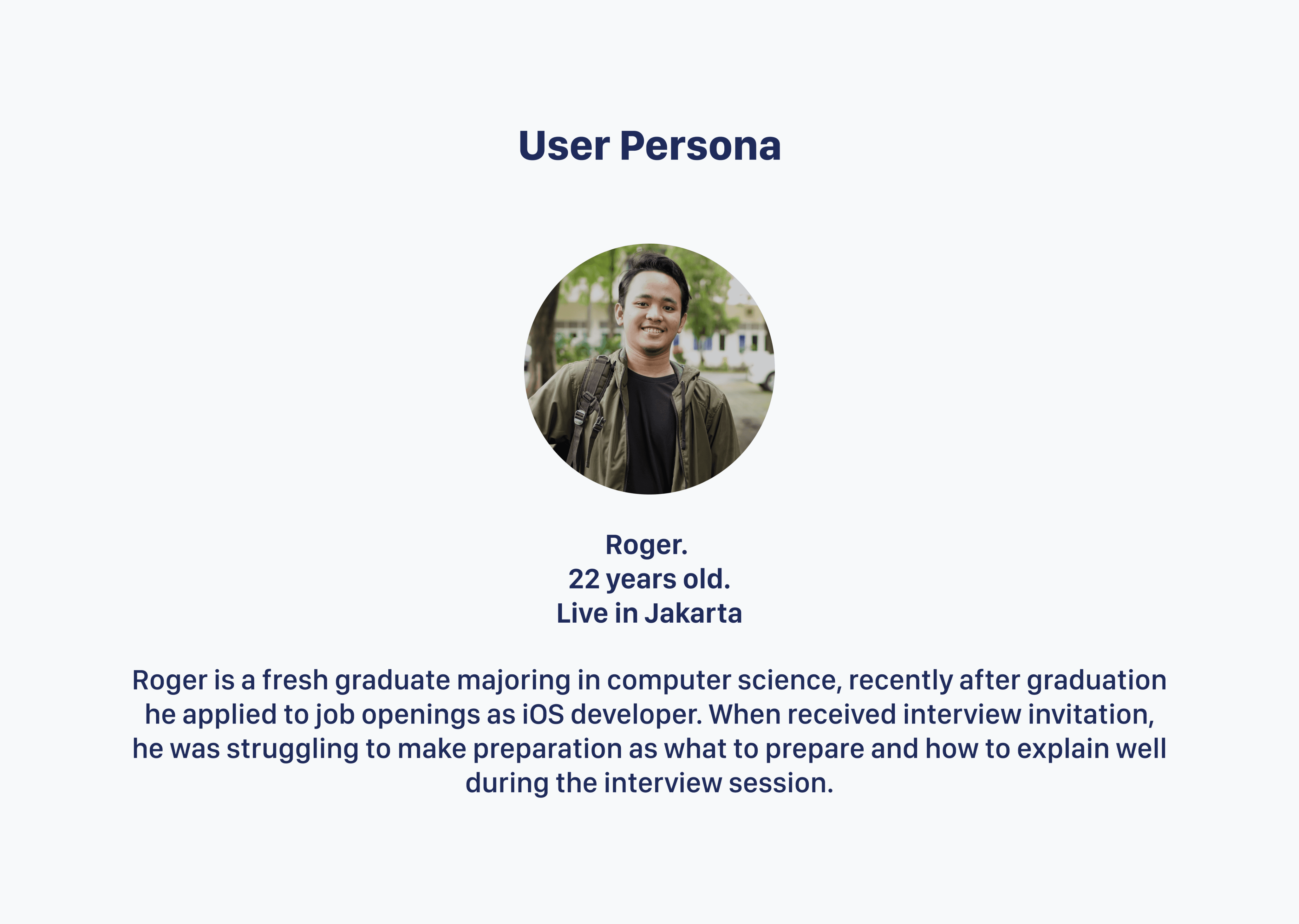 User Persona

Roger.
22 years old.
Live in Jakarta

Roger is a fresh graduate majoring in computer science, recently after graduation he applied to job openings as iOS developer. When received interview invitation, he was struggling to make preparation as what to prepare and how to explain well during the interview session.